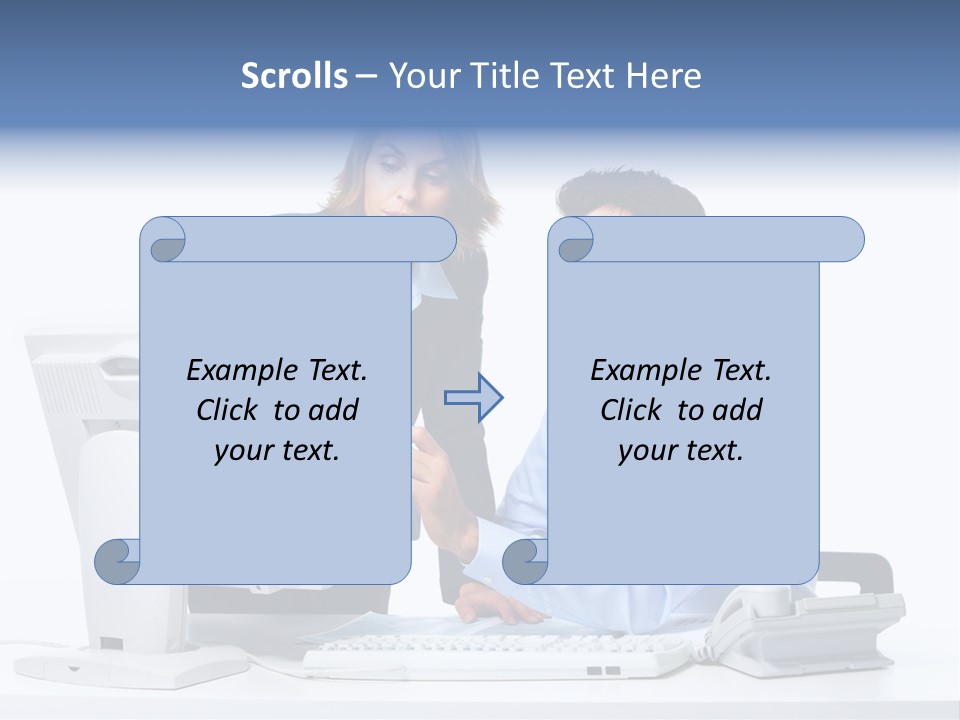 Scrolls – Your Title Text Here

Example Text. Click to add your text.

Example Text. Click to add your text.